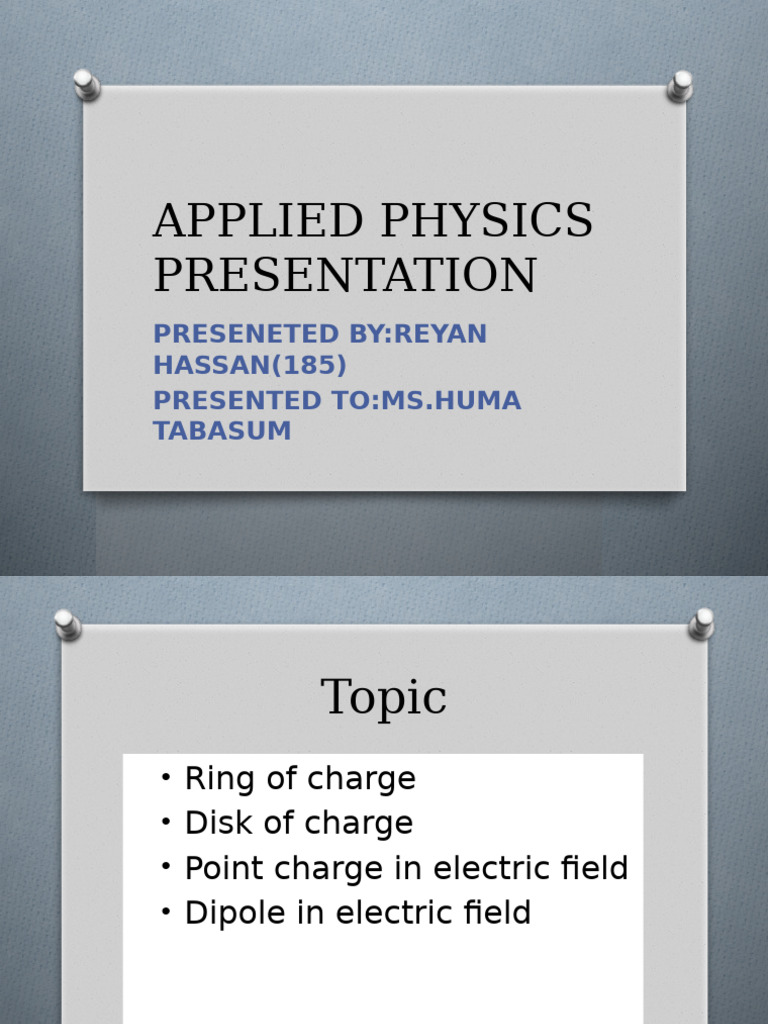 APPLIED PHYSICS PRESENTATION

PRESENETED BY:REYAN HASSAN(185)
PRESENTED TO:MS.HUMA TABASUM

Topic

• Ring of charge
• Disk of charge
• Point charge in electric field
• Dipole in electric field